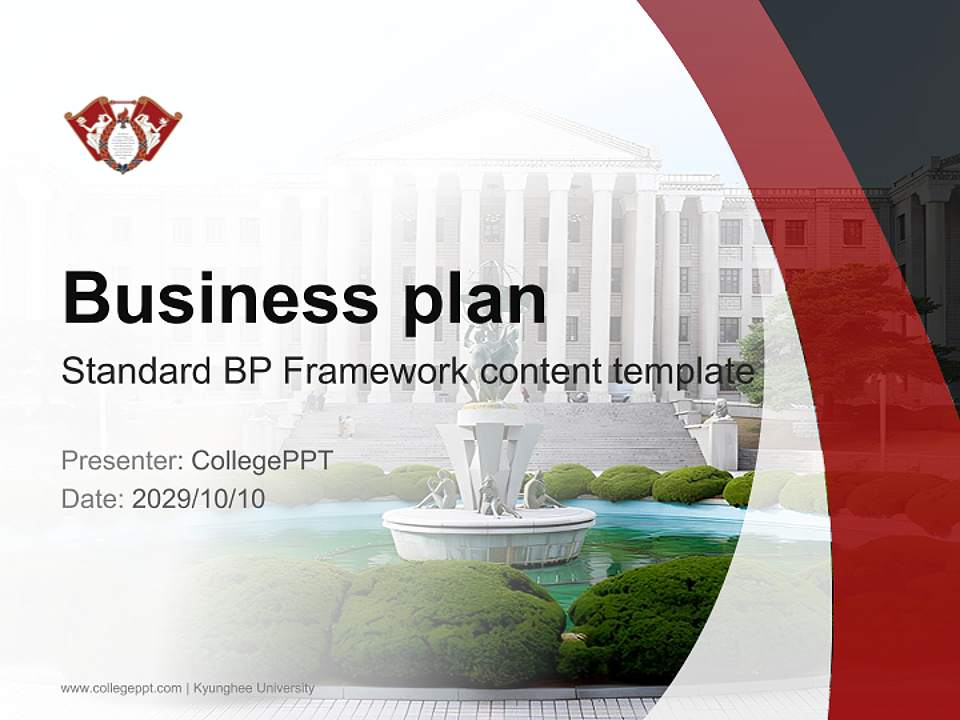 Business plan

Standard BP Framework content template

Presenter: CollegePPT
Date: 2029/10/10

www.collegeppt.com | Kyunghee University